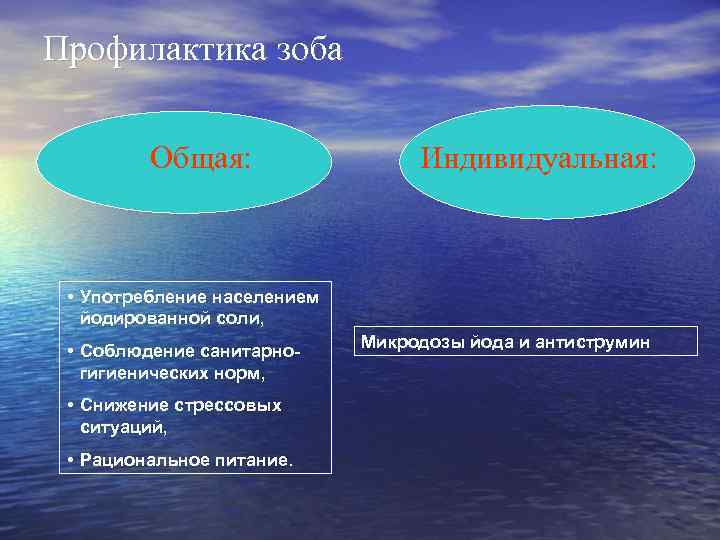 Профилактика зоба

Общая:

Индивидуальная:

• Употребление населением йодированной соли,
• Соблюдение санитарно-гигиенических норм,
• Снижение стрессовых ситуаций,
• Рациональное питание.

Микродозы йода и антиструмин